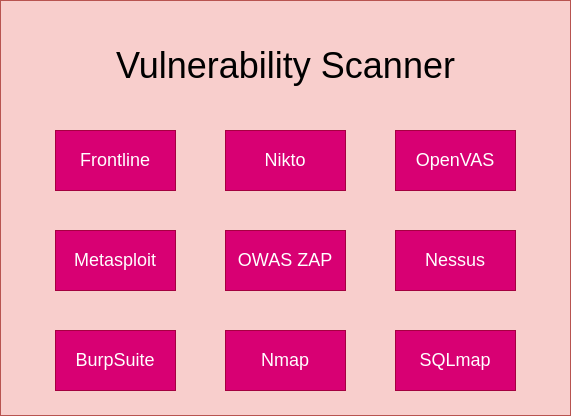 Vulnerability Scanner

Frontline

Nikto

OpenVAS

Metasploit

OWAS ZAP

Nessus

BurpSuite

Nmap

SQLmap